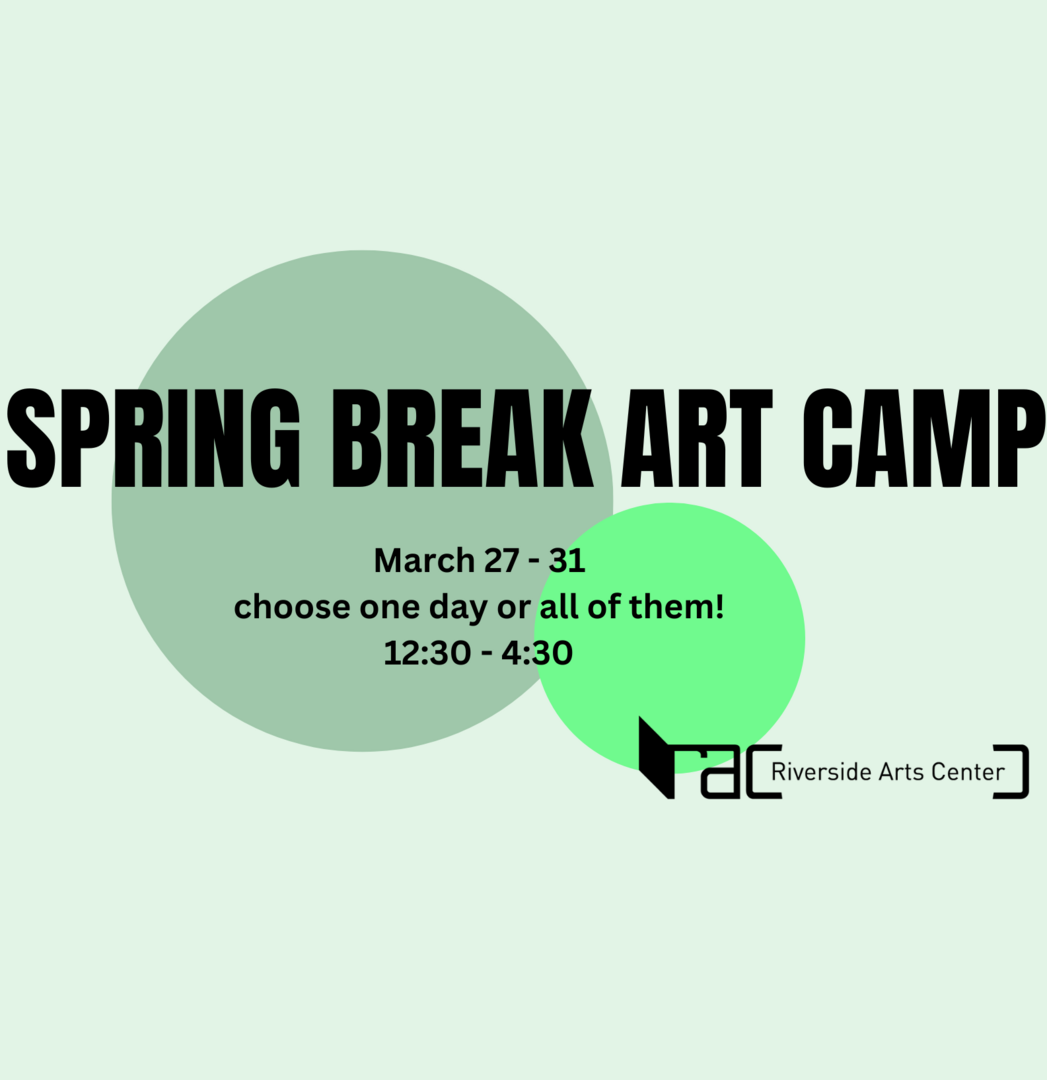 SPRING BREAK ART CAMP

March 27 - 31
choose one day or all of them!
12:30 - 4:30

rac Riverside Arts Center